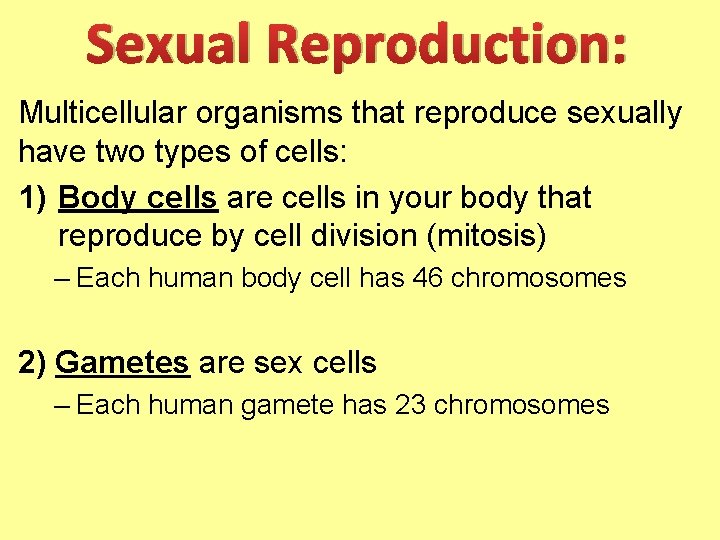 Sexual Reproduction:

Multicellular organisms that reproduce sexually have two types of cells:

1) Body cells are cells in your body that reproduce by cell division (mitosis)

– Each human body cell has 46 chromosomes

2) Gametes are sex cells

– Each human gamete has 23 chromosomes